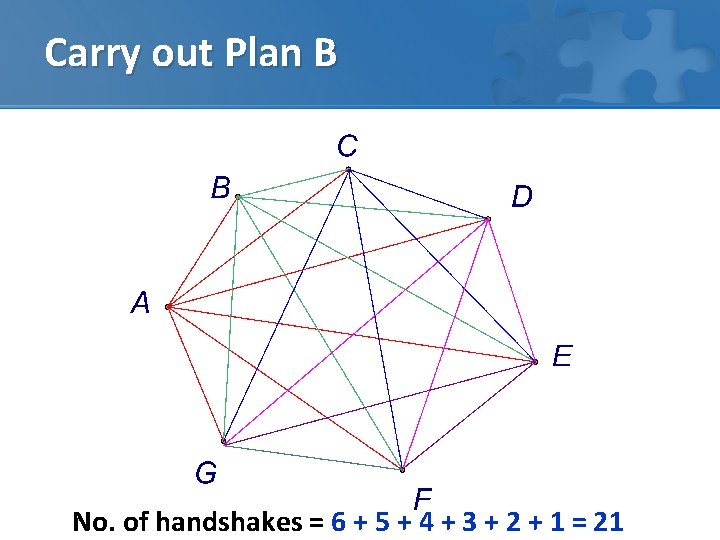 Carry out Plan B

C
B
D
A
E
G
F

No. of handshakes = $6 + 5 + 4 + 3 + 2 + 1 = 21$